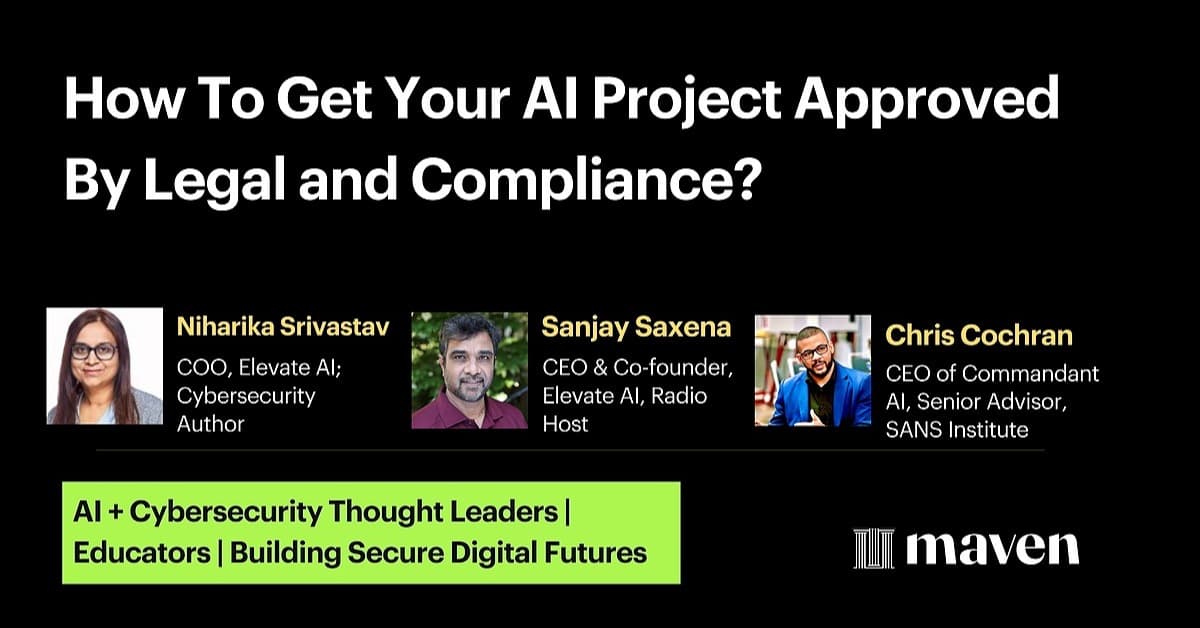 How To Get Your AI Project Approved By Legal and Compliance?

Niharika Srivastav
COO, Elevate AI; Cybersecurity Author

Sanjay Saxena
CEO & Co-founder, Elevate AI, Radio Host

Chris Cochran
CEO of Commandant AI, Senior Advisor, SANS Institute

AI + Cybersecurity Thought Leaders | Educators | Building Secure Digital Futures

maven